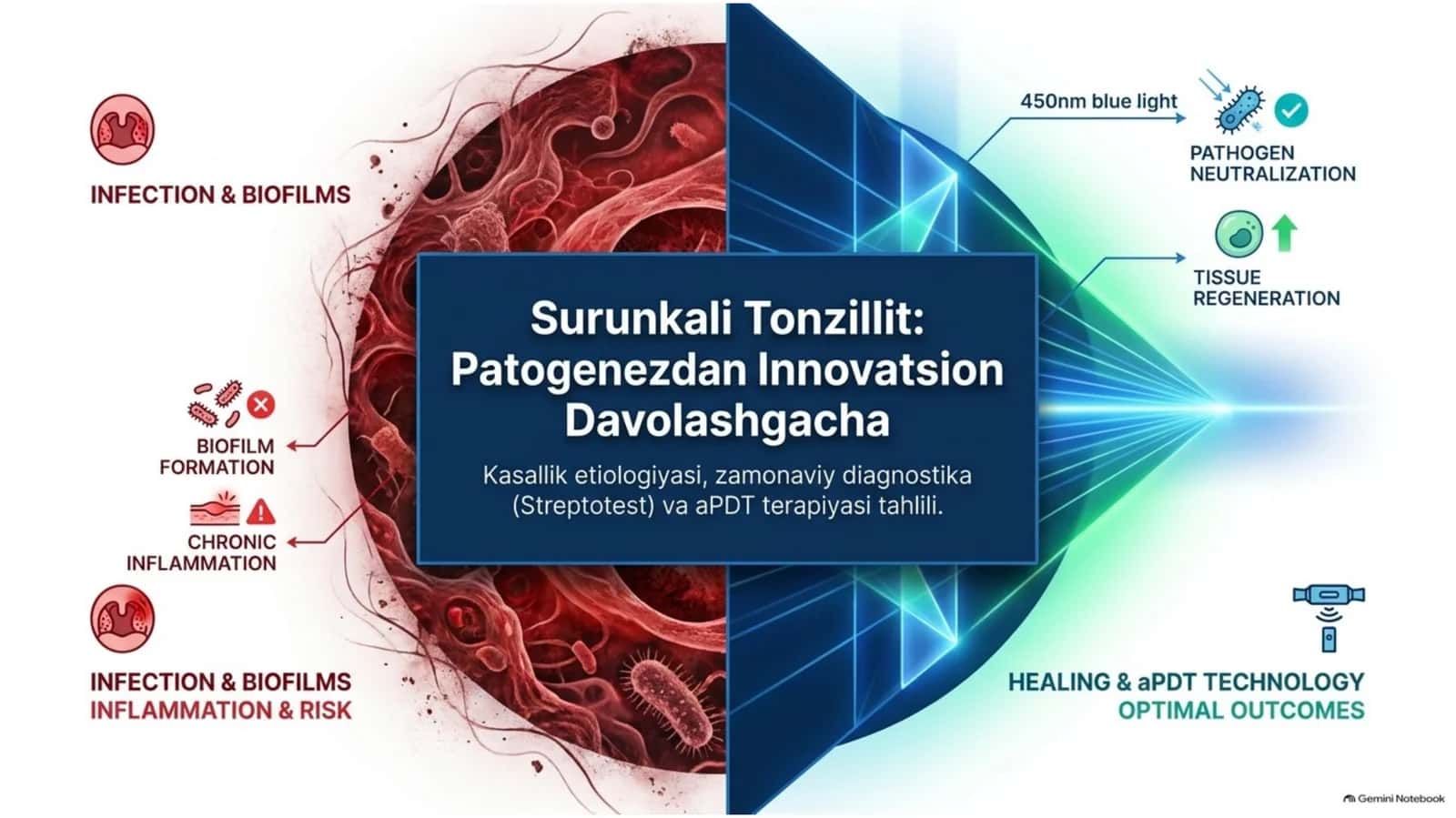 INFECTION & BIOFILMS

BIOFILM
FORMATION

CHRONIC
INFLAMMATION

INFECTION & BIOFILMS
INFLAMMATION & RISK

Surunkali Tonzillit:
Patogenezdan Innovatsion
Davolashgacha

Kasallik etiologiyasi, zamonaviy diagnostika (Streptotest) va aPDT terapiyasi tahlili.

450nm blue light

PATHOGEN
NEUTRALIZATION

TISSUE
REGENERATION

HEALING & aPDT TECHNOLOGY
OPTIMAL OUTCOMES

Gemini Notebook